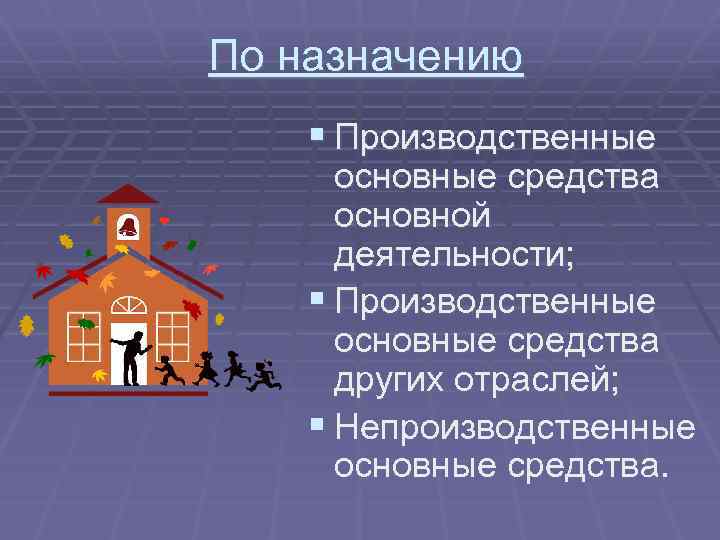 По назначению

▪ Производственные основные средства основной деятельности;
▪ Производственные основные средства других отраслей;
▪ Непроизводственные основные средства.